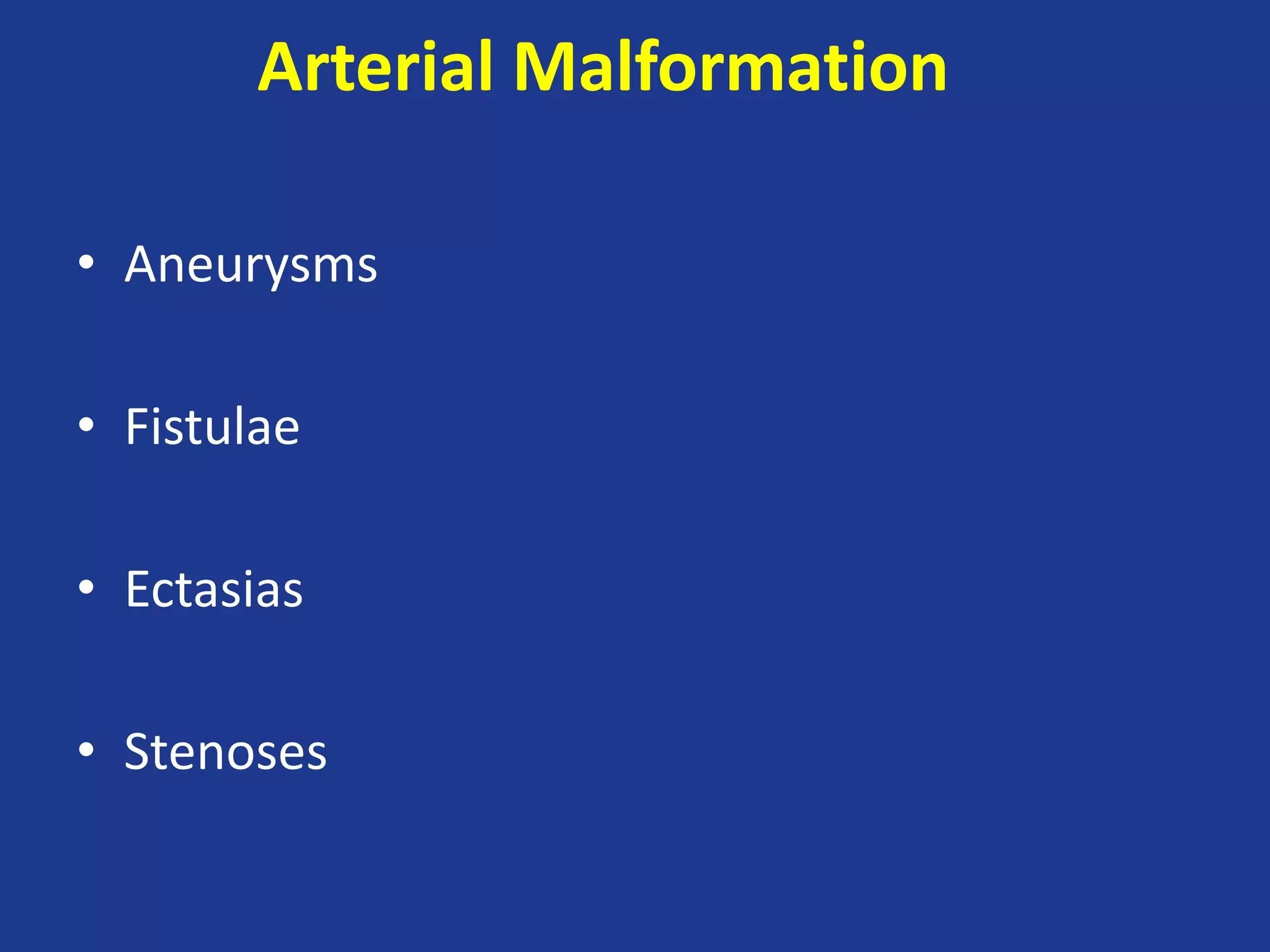 Arterial Malformation

• Aneurysms

• Fistulae

• Ectasias

• Stenoses